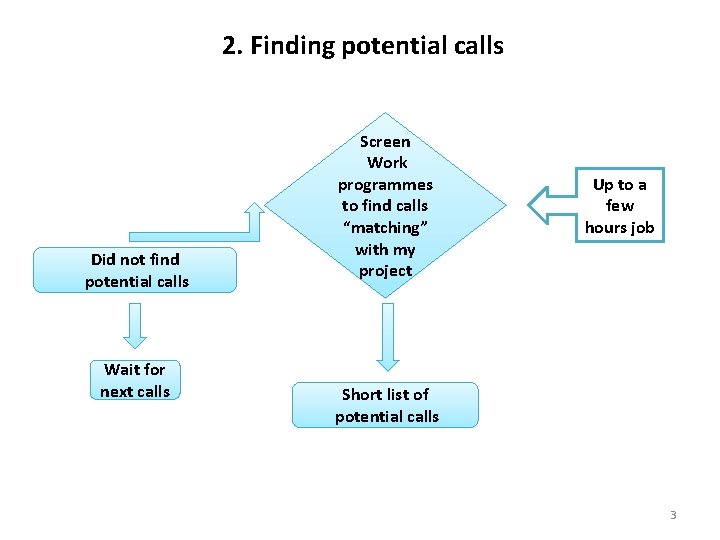 2. Finding potential calls

Screen Work programmes to find calls “matching” with my project

Up to a few hours job

Did not find potential calls

Wait for next calls

Short list of potential calls

3